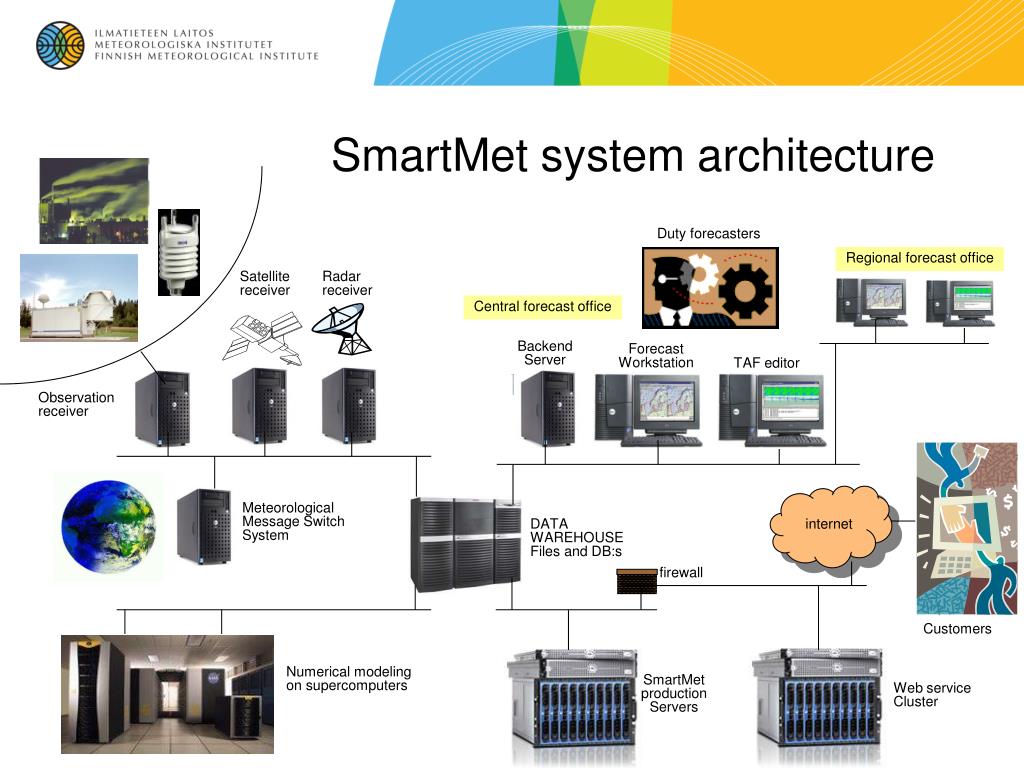 ILMATIETEEN LAITOS
METEOROLOGISKA INSTITUTET
FINNISH METEOROLOGICAL INSTITUTE

SmartMet system architecture

Duty forecasters

Regional forecast office

Satellite receiver

Radar receiver

Central forecast office

Backend Server

Forecast Workstation

TAF editor

Observation receiver

Meteorological Message Switch System

DATA WAREHOUSE Files and DB:s

internet

firewall

Customers

Numerical modeling on supercomputers

SmartMet production Servers

Web service Cluster